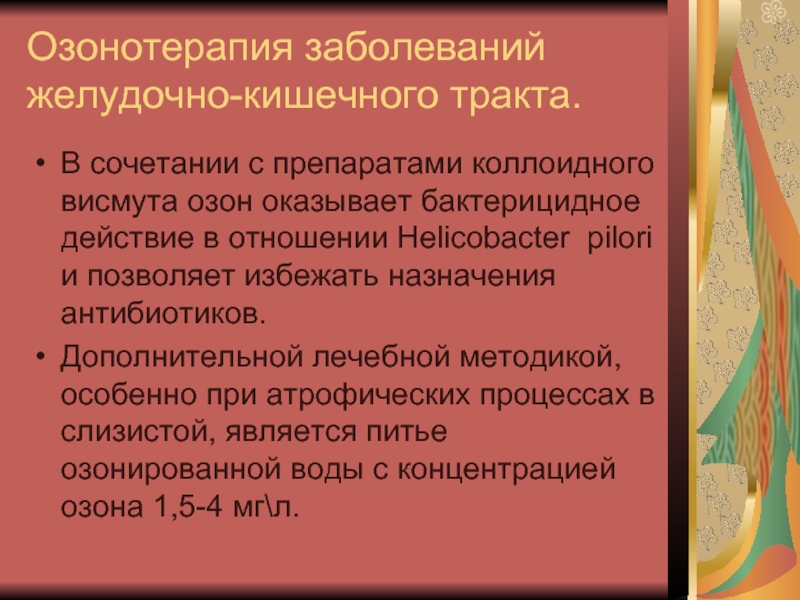 Озонотерапия заболеваний желудочно-кишечного тракта.

• В сочетании с препаратами коллоидного висмута озон оказывает бактерицидное действие в отношении Helicobacter pilori и позволяет избежать назначения антибиотиков.

• Дополнительной лечебной методикой, особенно при атрофических процессах в слизистой, является питье озонированной воды с концентрацией озона 1,5-4 мг\л.